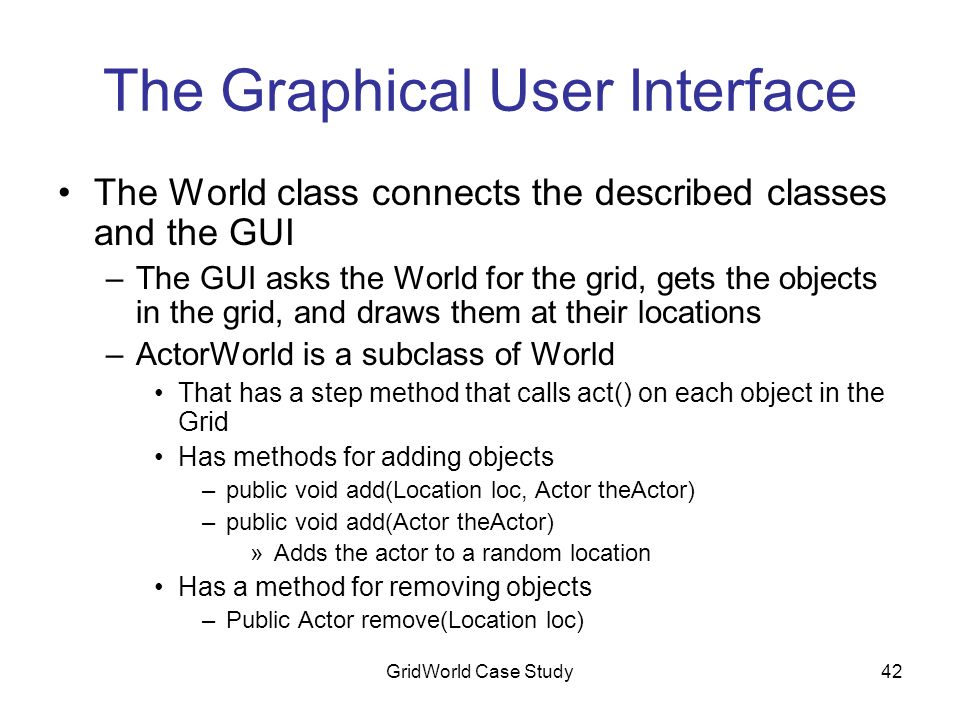 The Graphical User Interface

• The World class connects the described classes and the GUI
– The GUI asks the World for the grid, gets the objects in the grid, and draws them at their locations
– ActorWorld is a subclass of World
• That has a step method that calls act() on each object in the Grid
• Has methods for adding objects
– public void add(Location loc, Actor theActor)
– public void add(Actor theActor)
» Adds the actor to a random location
• Has a method for removing objects
– Public Actor remove(Location loc)

GridWorld Case Study

42